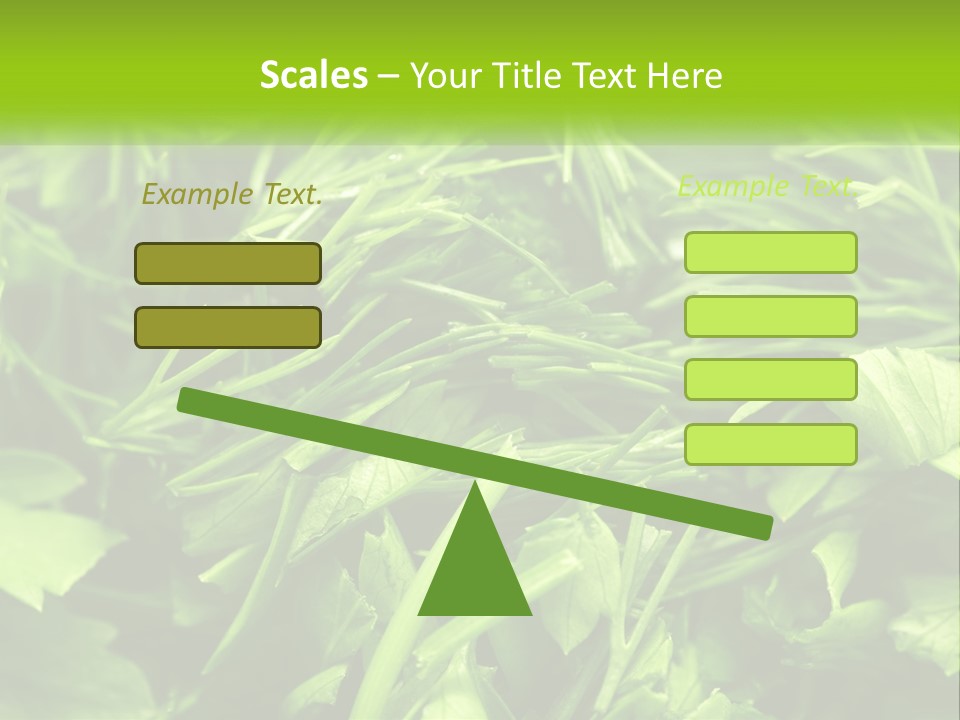 Scales – Your Title Text Here

Example Text.

Example Text.